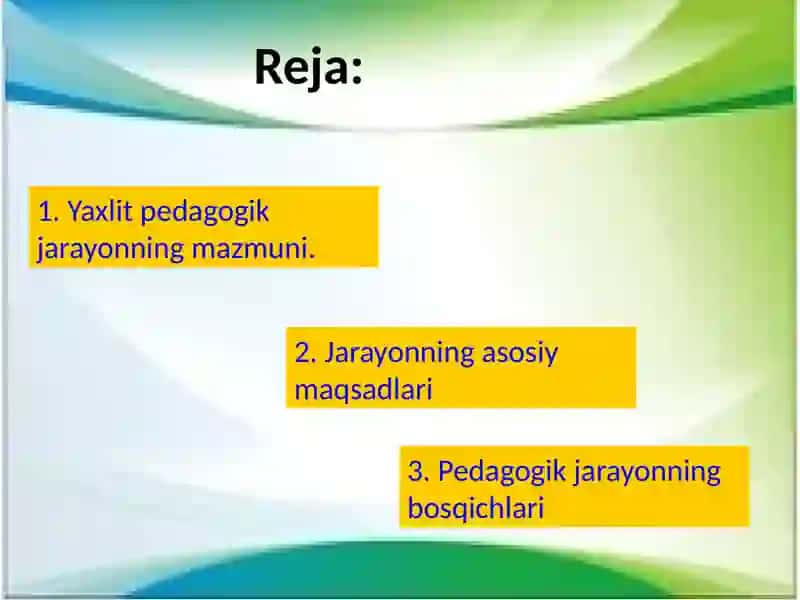 Reja:

1. Yaxlit pedagogik jarayonning mazmuni.

2. Jarayonning asosiy maqsadlari

3. Pedagogik jarayonning bosqichlari